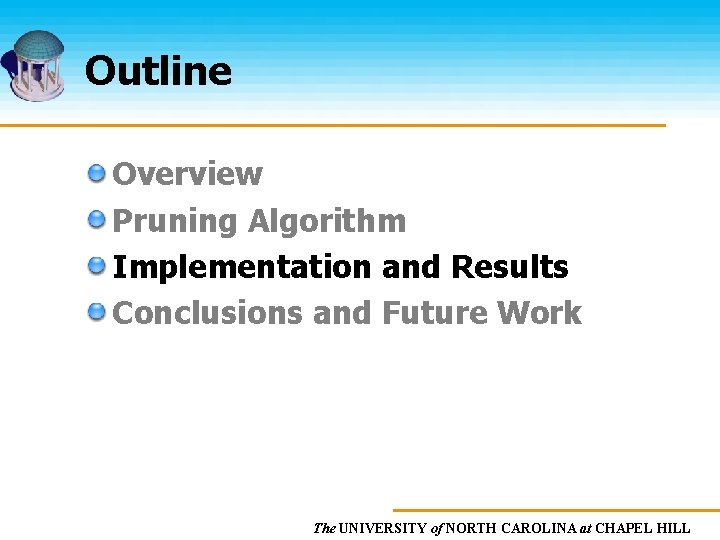 Outline

Overview
Pruning Algorithm
Implementation and Results
Conclusions and Future Work

The UNIVERSITY of NORTH CAROLINA at CHAPEL HILL